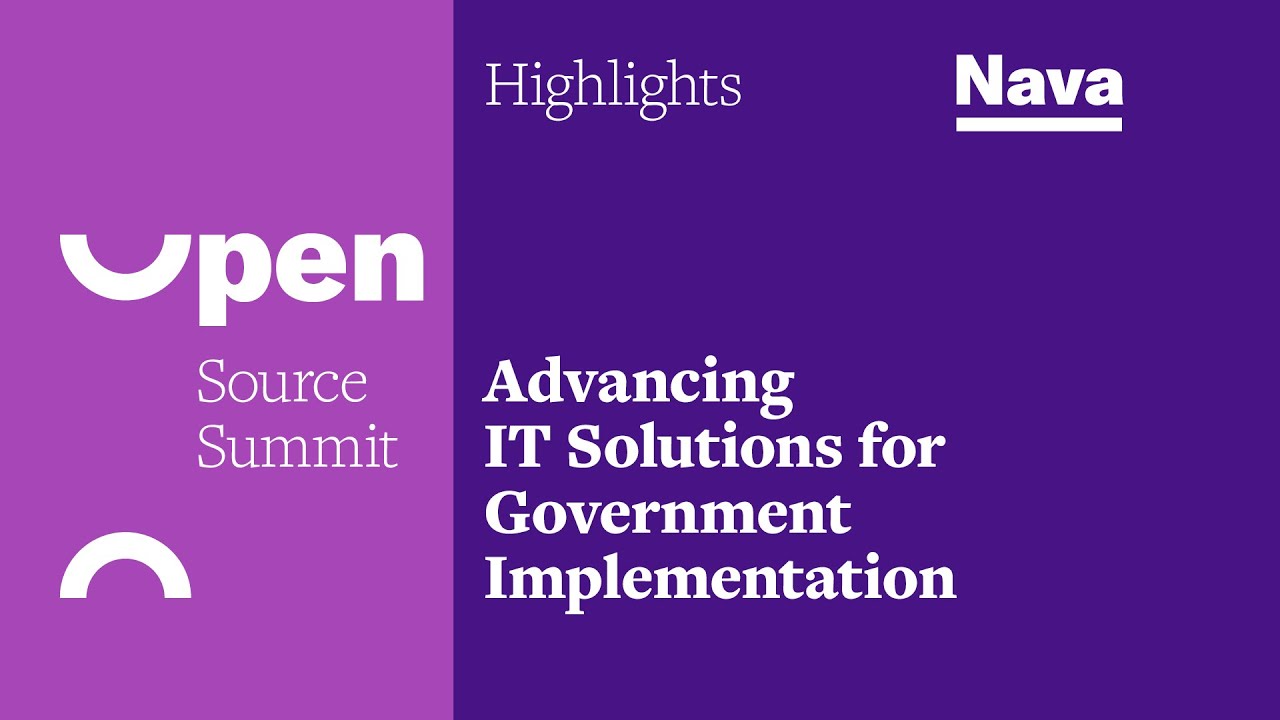 Open
Source
Summit

Highlights

Nava

Advancing IT Solutions for Government Implementation